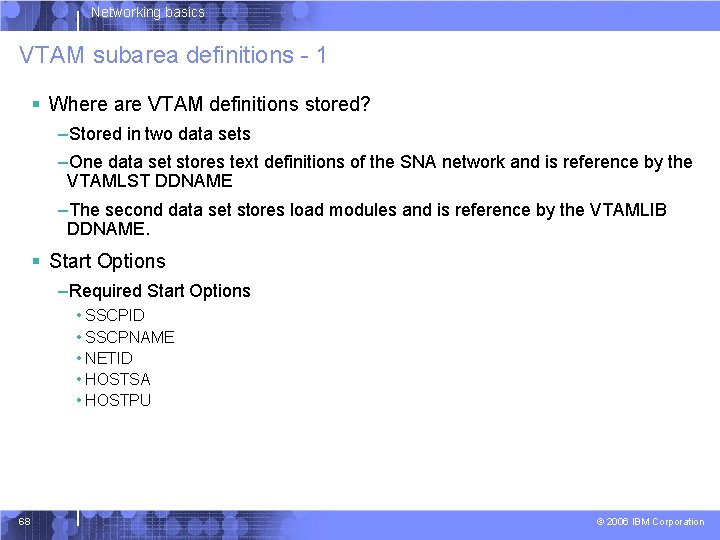 Networking basics

VTAM subarea definitions - 1

▪ Where are VTAM definitions stored?

–Stored in two data sets

–One data set stores text definitions of the SNA network and is reference by the VTAMLST DDNAME

–The second data set stores load modules and is reference by the VTAMLIB DDNAME.

▪ Start Options

–Required Start Options

• SSCPID
• SSCPNAME
• NETID
• HOSTSA
• HOSTPU

68

© 2006 IBM Corporation